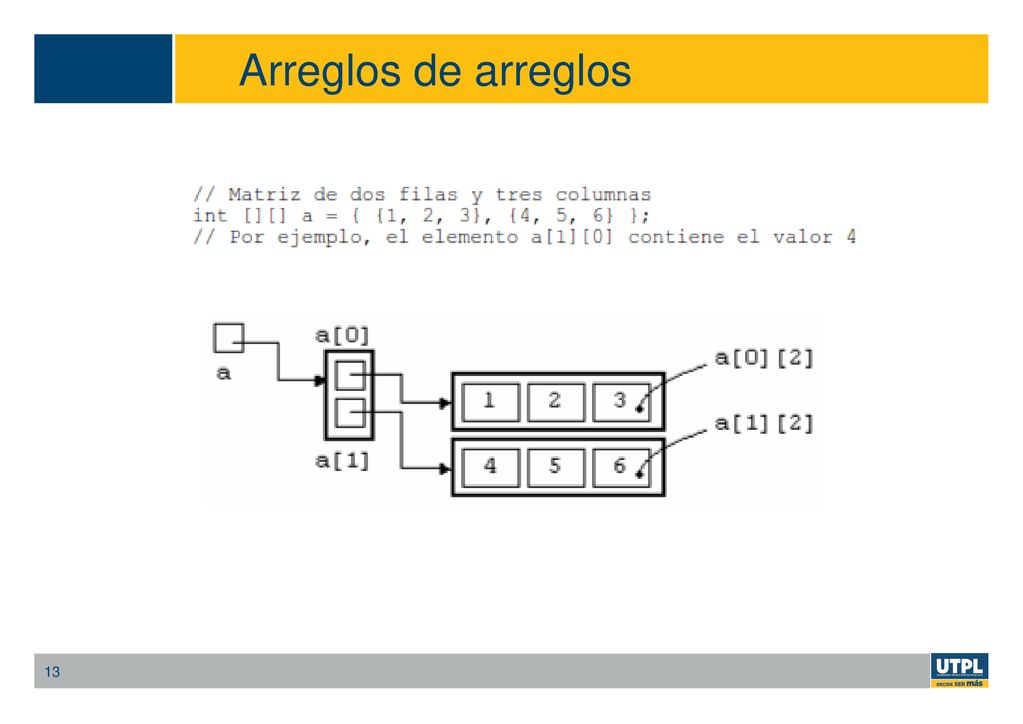 Arreglos de arreglos

// Matriz de dos filas y tres columnas
int [][] a = { {1, 2, 3}, {4, 5, 6} };
// Por ejemplo, el elemento a[1][0] contiene el valor 4

a
a[0]
a[1]
1
2
3
4
5
6
a[0][2]
a[1][2]

13

UTPL
DECIDE SER más